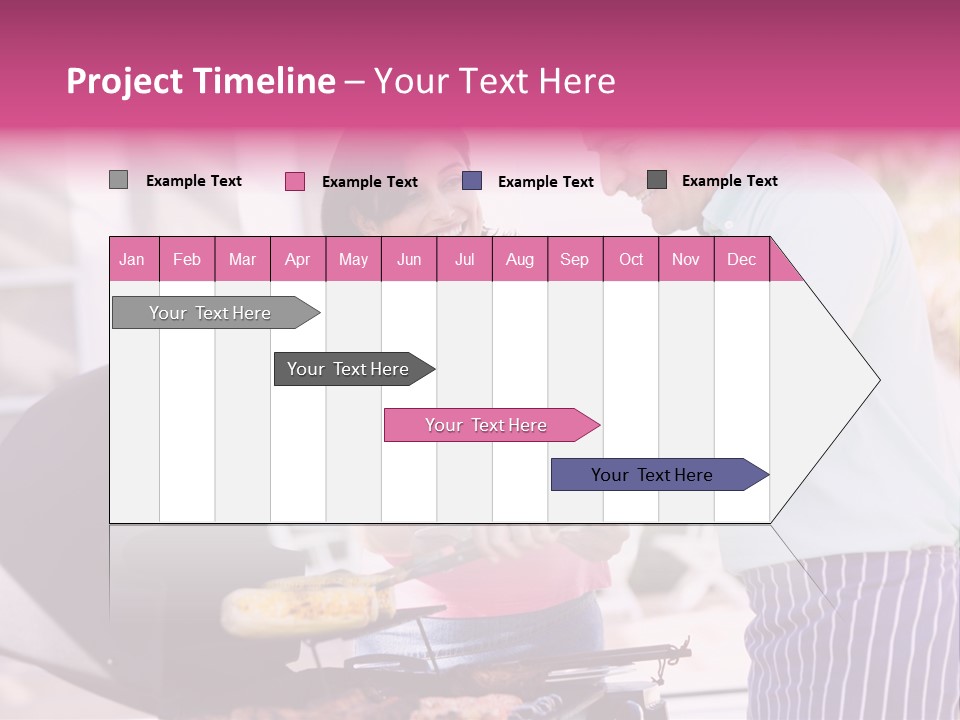 Project Timeline – Your Text Here

Example Text Example Text Example Text Example Text

| Jan | Feb | Mar | Apr | May | Jun | Jul | Aug | Sep | Oct | Nov | Dec |
|---|---|---|---|---|---|---|---|---|---|---|---|

Your Text Here

Your Text Here

Your Text Here

Your Text Here